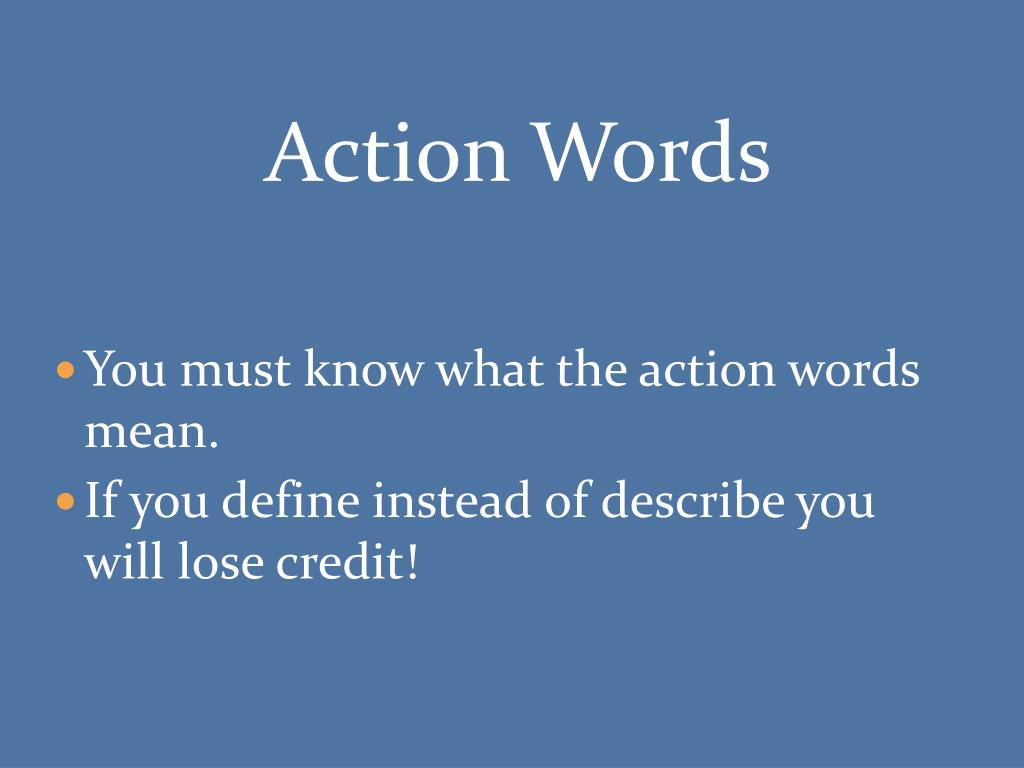 Action Words

• You must know what the action words mean.
• If you define instead of describe you will lose credit!